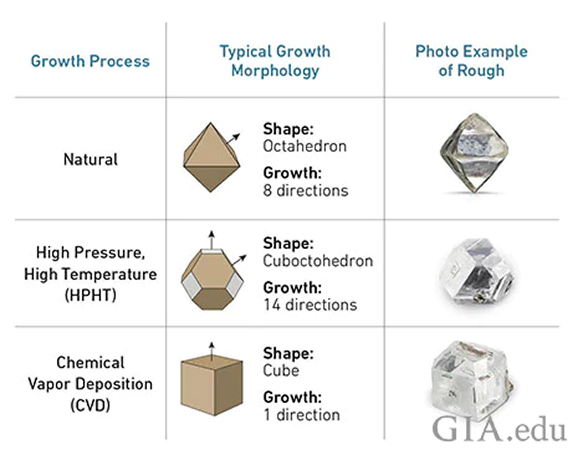 | Growth Process | Typical Growth Morphology | Photo Example of Rough |
|---|---|---|
| Natural | **Shape:** Octahedron **Growth:** 8 directions | |
| High Pressure, High Temperature (HPHT) | **Shape:** Cuboctohedron **Growth:** 14 directions | |
| Chemical Vapor Deposition (CVD) | **Shape:** Cube **Growth:** 1 direction | |

GIA.edu